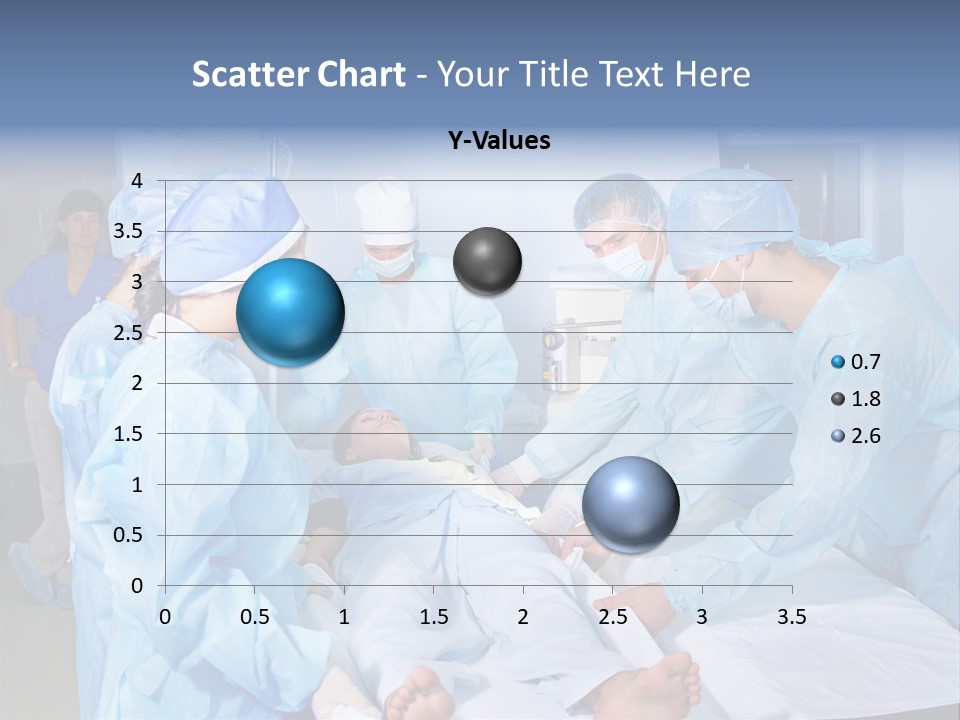 Scatter Chart - Your Title Text Here

Y-Values

4
3.5
3
2.5
2
1.5
1
0.5
0

0 0.5 1 1.5 2 2.5 3 3.5

0.7
1.8
2.6